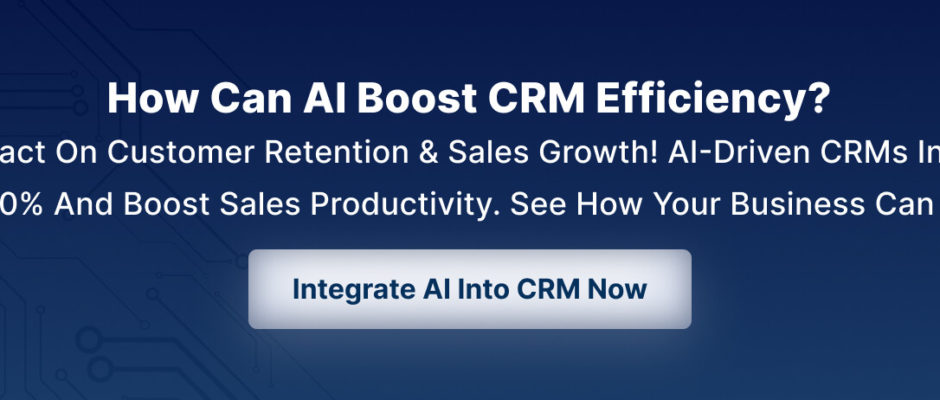 How Can AI Boost CRM Efficiency?

act On Customer Retention & Sales Growth! AI-Driven CRMs In

0% And Boost Sales Productivity. See How Your Business Can

Integrate AI Into CRM Now